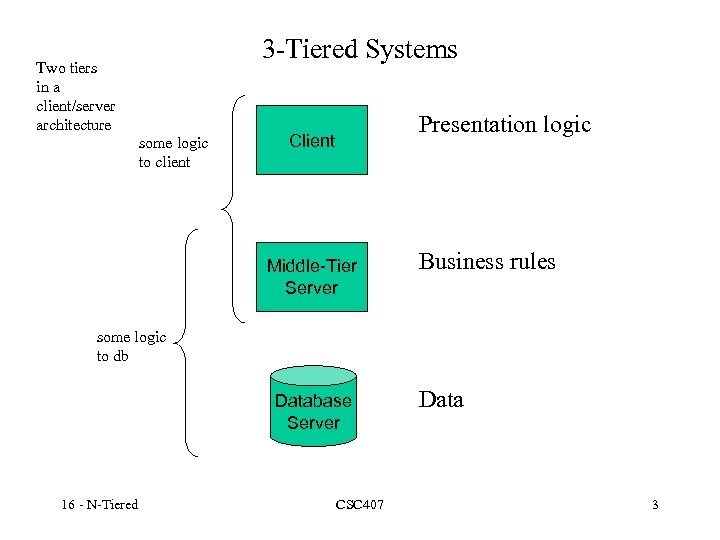 3-Tiered Systems

Two tiers in a client/server architecture

some logic to client

Client

Presentation logic

Middle-Tier Server

Business rules

some logic to db

Database Server

Data

16 - N-Tiered

CSC407

3